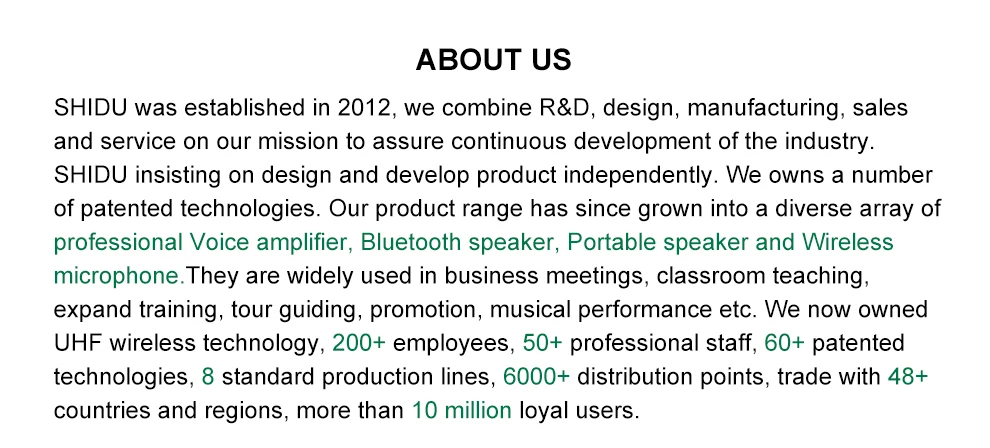 ABOUT US

SHIDU was established in 2012, we combine R&D, design, manufacturing, sales and service on our mission to assure continuous development of the industry. SHIDU insisting on design and develop product independently. We owns a number of patented technologies. Our product range has since grown into a diverse array of professional Voice amplifier, Bluetooth speaker, Portable speaker and Wireless microphone.They are widely used in business meetings, classroom teaching, expand training, tour guiding, promotion, musical performance etc. We now owned UHF wireless technology, 200+ employees, 50+ professional staff, 60+ patented technologies, 8 standard production lines, 6000+ distribution points, trade with 48+ countries and regions, more than 10 million loyal users.